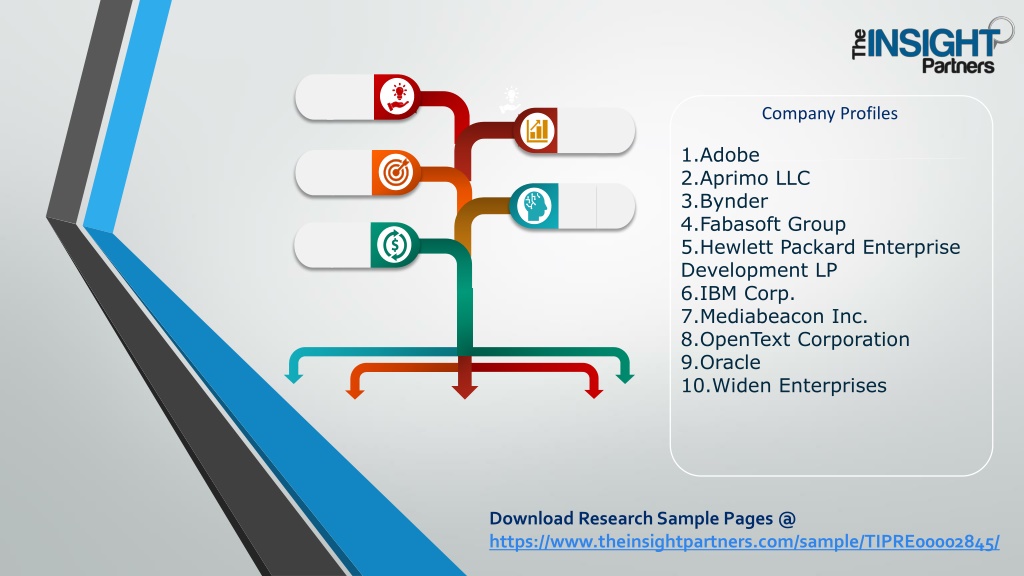 The INSIGHT Partners

Company Profiles

1.Adobe
2.Aprimo LLC
3.Bynder
4.Fabasoft Group
5.Hewlett Packard Enterprise Development LP
6.IBM Corp.
7.Mediabeacon Inc.
8.OpenText Corporation
9.Oracle
10.Widen Enterprises

Download Research Sample Pages @
https://www.theinsightpartners.com/sample/TIPRE00002845/